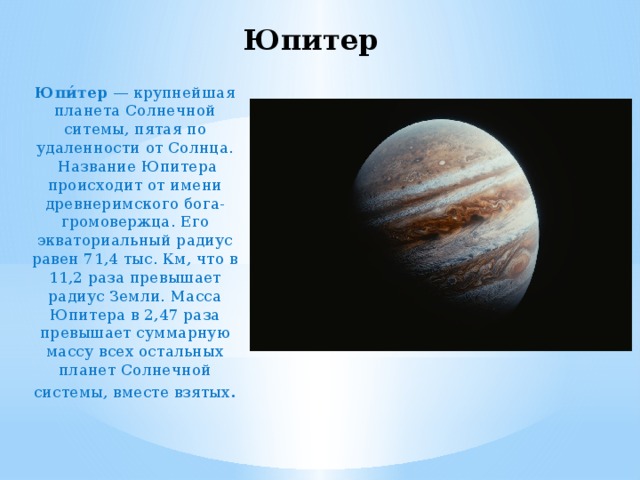 Юпитер

Юпи́тер — крупнейшая планета Солнечной ситемы, пятая по удаленности от Солнца. Название Юпитера происходит от имени древнеримского бога-громовержца. Его экваториальный радиус равен 71,4 тыс. Км, что в 11,2 раза превышает радиус Земли. Масса Юпитера в 2,47 раза превышает суммарную массу всех остальных планет Солнечной системы, вместе взятых.